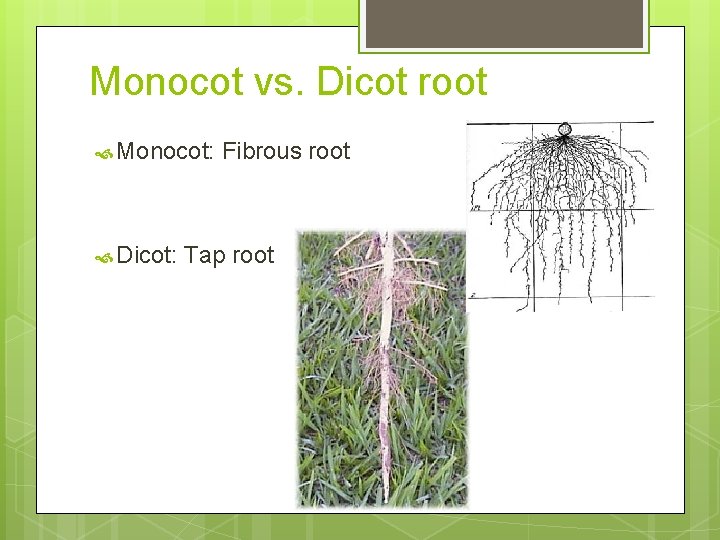 Monocot vs. Dicot root

Monocot: Fibrous root

Dicot: Tap root